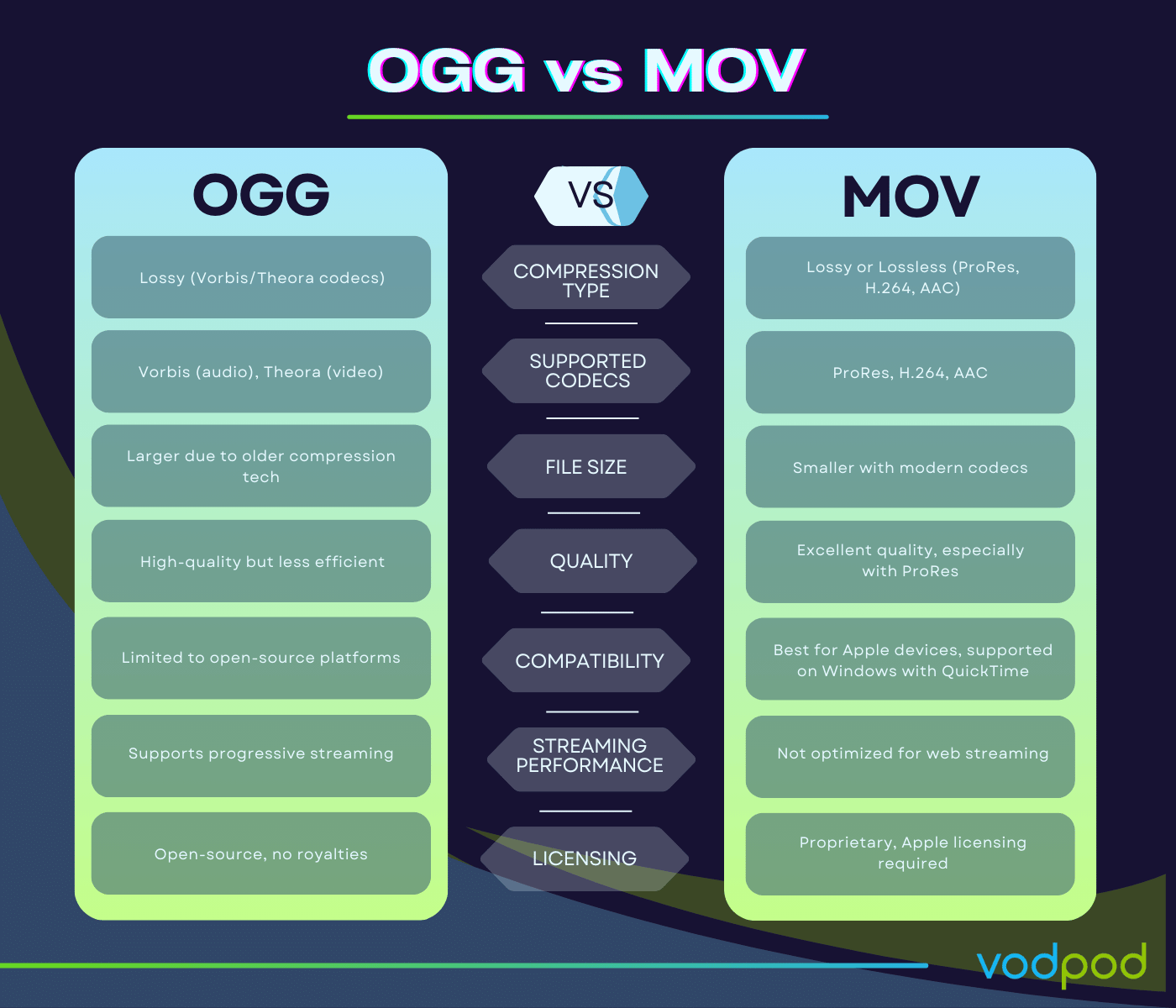 OGG vs MOV

| OGG | VS | MOV |
|---|---|---|
| Lossy (Vorbis/Theora codecs) | COMPRESSION TYPE | Lossy or Lossless (ProRes, H.264, AAC) |
| Vorbis (audio), Theora (video) | SUPPORTED CODECS | ProRes, H.264, AAC |
| Larger due to older compression tech | FILE SIZE | Smaller with modern codecs |
| High-quality but less efficient | QUALITY | Excellent quality, especially with ProRes |
| Limited to open-source platforms | COMPATIBILITY | Best for Apple devices, supported on Windows with QuickTime |
| Supports progressive streaming | STREAMING PERFORMANCE | Not optimized for web streaming |
| Open-source, no royalties | LICENSING | Proprietary, Apple licensing required |

vodpod